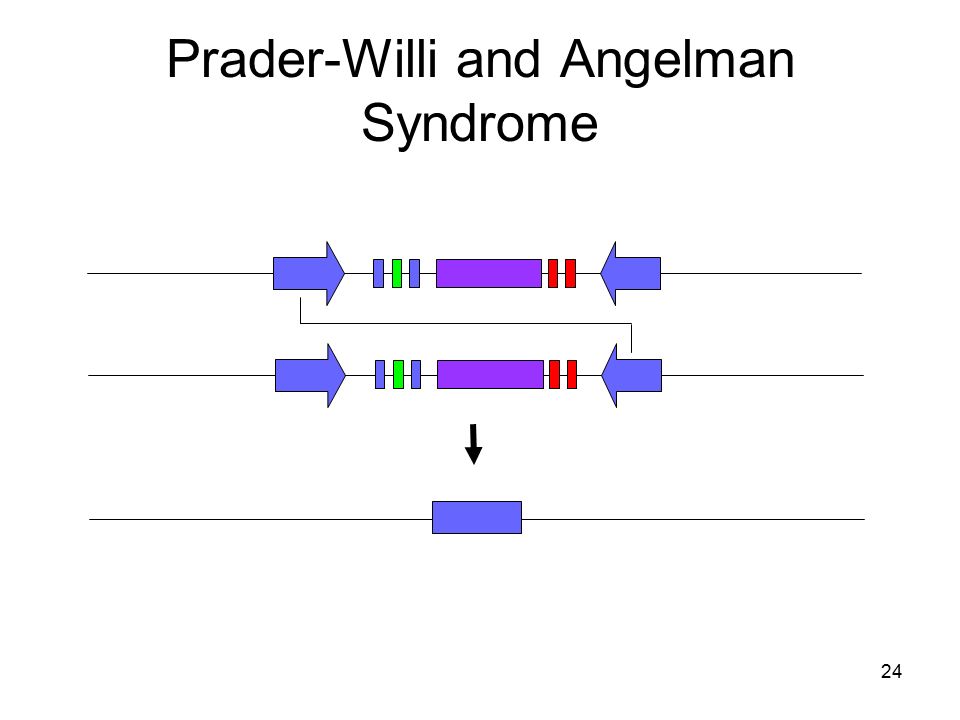 Prader-Willi and Angelman Syndrome

24